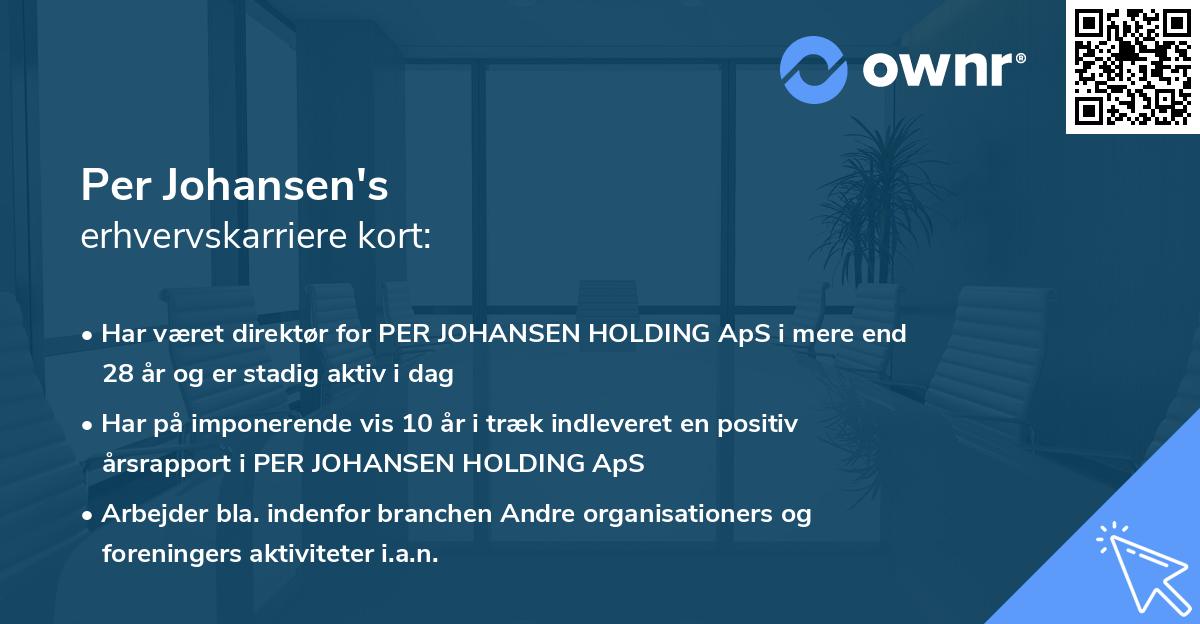 ownr®

Per Johansen's
erhvervskarriere kort:

• Har været direktør for PER JOHANSEN HOLDING ApS i mere end 28 år og er stadig aktiv i dag

• Har på imponerende vis 10 år i træk indleveret en positiv årsrapport i PER JOHANSEN HOLDING ApS

• Arbejder bla. indenfor branchen Andre organisationers og foreningers aktiviteter i.a.n.